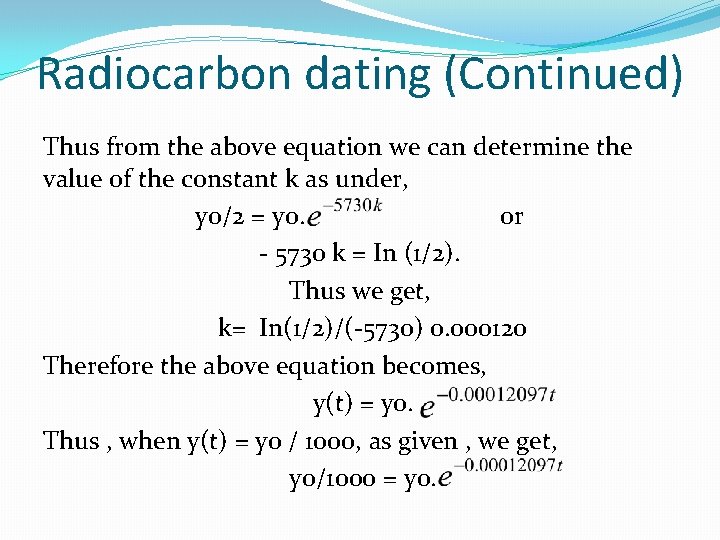 Radiocarbon dating (Continued)

Thus from the above equation we can determine the value of the constant k as under,

yo/2 = yo.$e^{-5730k}$ or

- 5730 k = In (1/2).

Thus we get,

k= In(1/2)/(-5730) 0.000120

Therefore the above equation becomes,

y(t) = yo. $e^{-0.00012097t}$

Thus , when y(t) = yo / 1000, as given , we get,

yo/1000 = yo.$e^{-0.00012097t}$